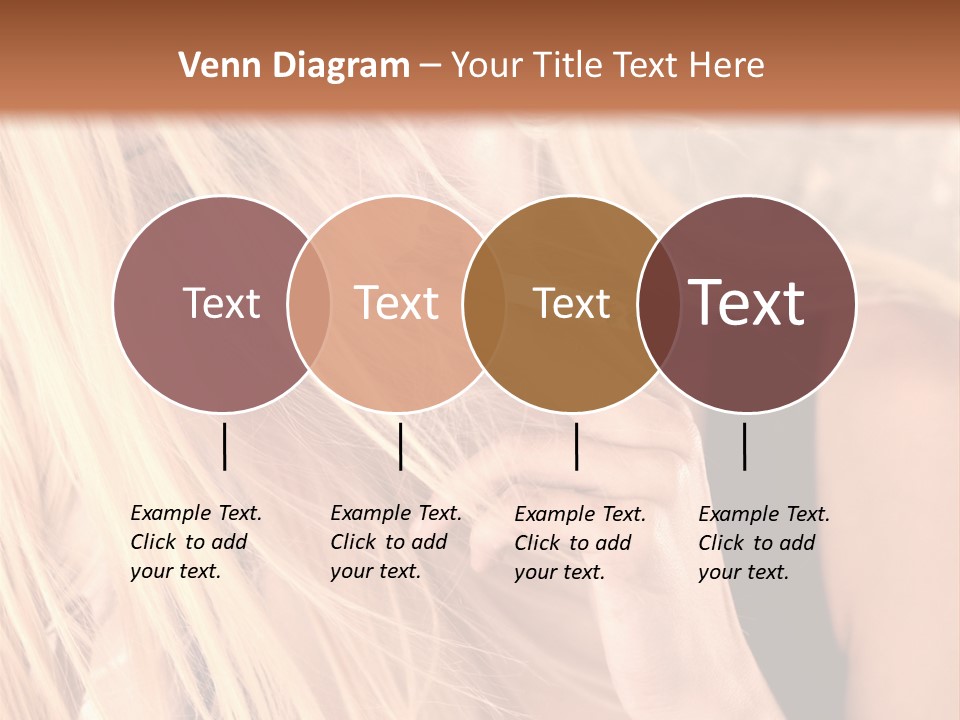 Venn Diagram – Your Title Text Here

Text

Text

Text

Text

Example Text. Click to add your text.

Example Text. Click to add your text.

Example Text. Click to add your text.

Example Text. Click to add your text.